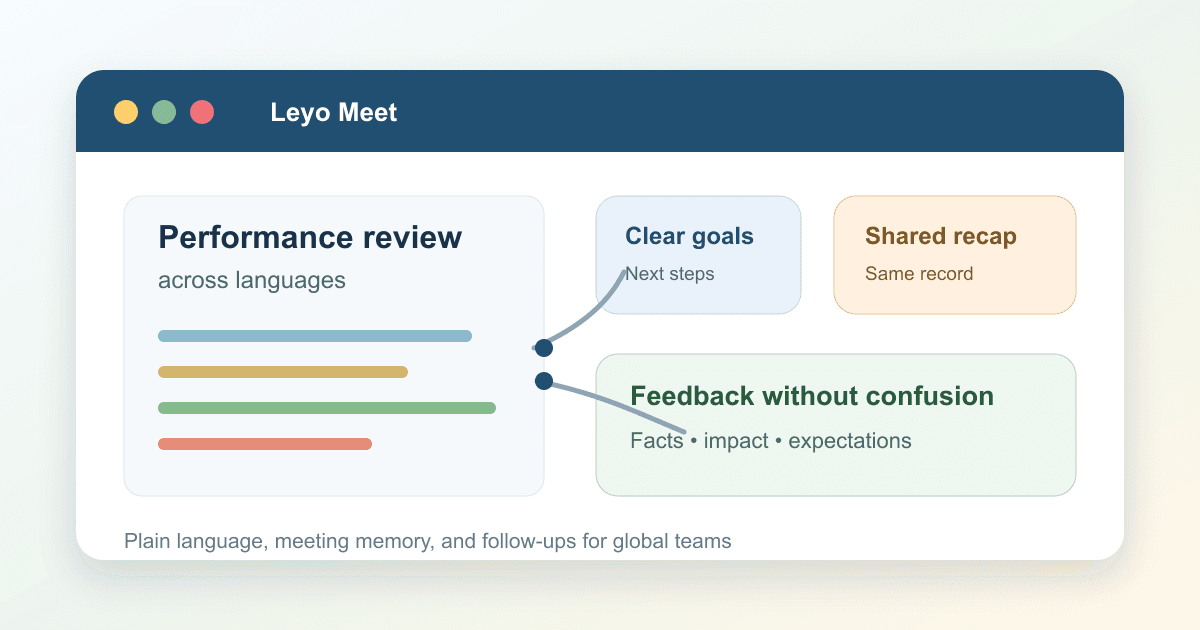 Leyo Meet

Performance review
across languages

Clear goals
Next steps

Shared recap
Same record

Feedback without confusion
Facts • impact • expectations

Plain language, meeting memory, and follow-ups for global teams